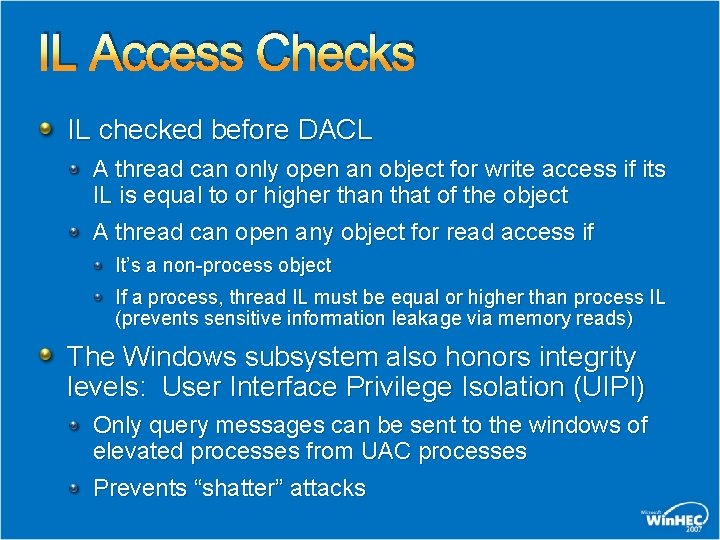 IL Access Checks

IL checked before DACL

A thread can only open an object for write access if its IL is equal to or higher than that of the object

A thread can open any object for read access if

It's a non-process object

If a process, thread IL must be equal or higher than process IL (prevents sensitive information leakage via memory reads)

The Windows subsystem also honors integrity levels: User Interface Privilege Isolation (UIPI)

Only query messages can be sent to the windows of elevated processes from UAC processes

Prevents "shatter" attacks

Microsoft WinHEC 2007